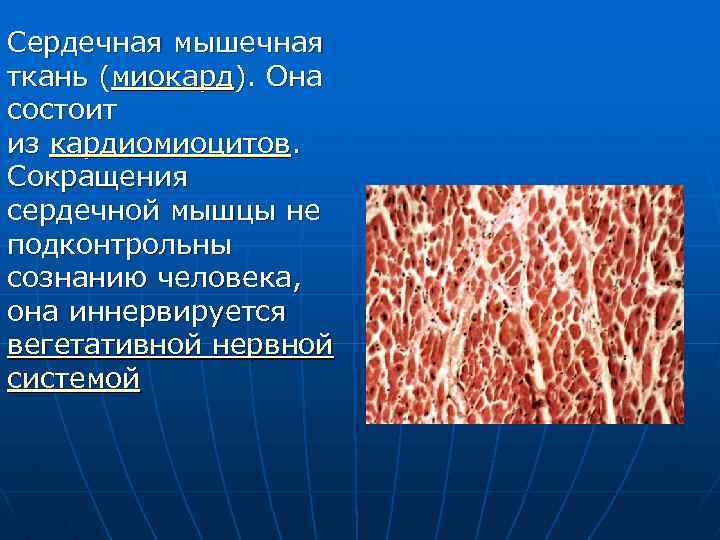 Сердечная мышечная ткань (миокард). Она состоит из кардиомиоцитов. Сокращения сердечной мышцы не подконтрольны сознанию человека, она иннервируется вегетативной нервной системой